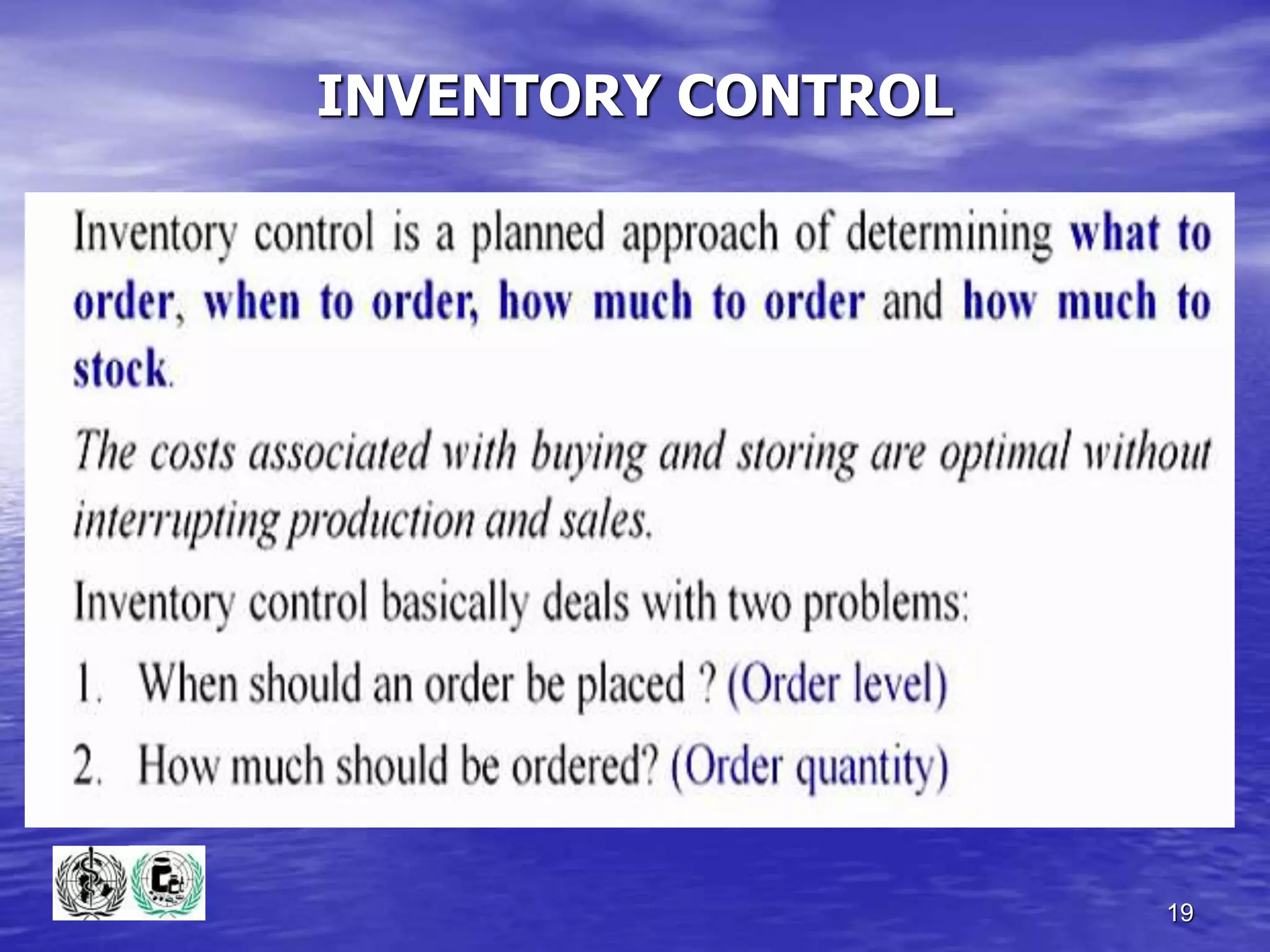 INVENTORY CONTROL

Inventory control is a planned approach of determining what to order, when to order, how much to order and how much to stock.

The costs associated with buying and storing are optimal without interrupting production and sales.

Inventory control basically deals with two problems:

1. When should an order be placed ? (Order level)

2. How much should be ordered? (Order quantity)

19